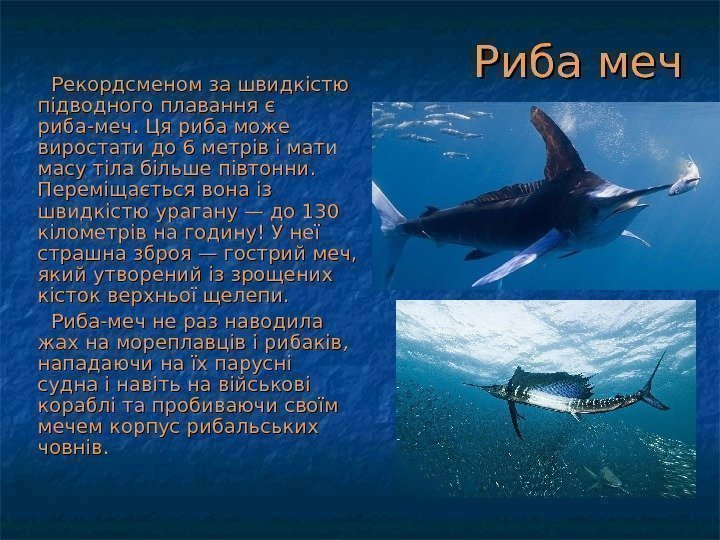 Риба меч

Рекордсменом за швидкістю підводного плавання є риба-меч. Ця риба може виростати до 6 метрів і мати масу тіла більше півтонни. Переміщається вона із швидкістю урагану — до 130 кілометрів на годину! У неї страшна зброя — гострий меч, який утворений із зрощених кісток верхньої щелепи.

Риба-меч не раз наводила жах на мореплавців і рибаків, нападаючи на їх парусні судна і навіть на військові кораблі та пробиваючи своїм мечем корпус рибальських човнів.